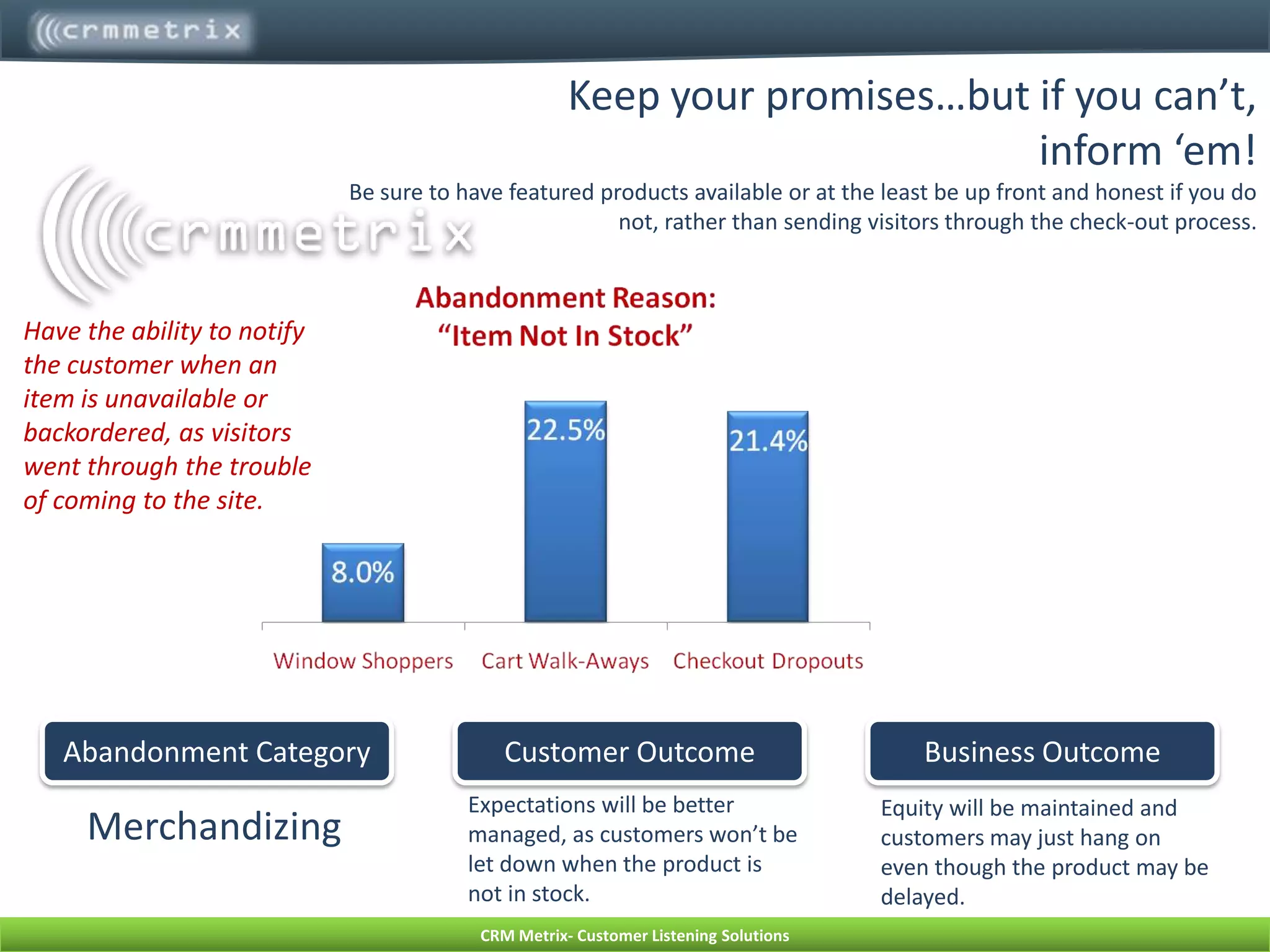 crmmetrix

Keep your promises…but if you can’t, inform ‘em!

Be sure to have featured products available or at the least be up front and honest if you do not, rather than sending visitors through the check-out process.

crmmetrix

Have the ability to notify the customer when an item is unavailable or backordered, as visitors went through the trouble of coming to the site.

Abandonment Reason: “Item Not In Stock”

8.0%
22.5%
21.4%

Window Shoppers
Cart Walk-Aways
Checkout Dropouts

Abandonment Category

Merchandizing

Customer Outcome

Expectations will be better managed, as customers won’t be let down when the product is not in stock.

Business Outcome

Equity will be maintained and customers may just hang on even though the product may be delayed.

CRM Metrix- Customer Listening Solutions